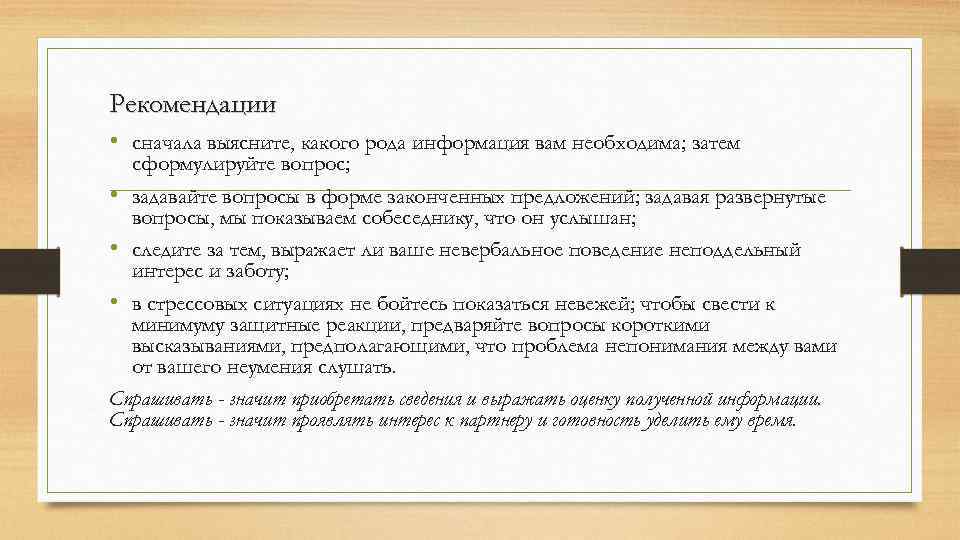 Рекомендации

• сначала выясните, какого рода информация вам необходима; затем сформулируйте вопрос;

• задавайте вопросы в форме законченных предложений; задавая развернутые вопросы, мы показываем собеседнику, что он услышан;

• следите за тем, выражает ли ваше невербальное поведение неподдельный интерес и заботу;

• в стрессовых ситуациях не бойтесь показаться невежей; чтобы свести к минимуму защитные реакции, предваряйте вопросы короткими высказываниями, предполагающими, что проблема непонимания между вами от вашего неумения слушать.

Спрашивать - значит приобретать сведения и выражать оценку полученной информации. Спрашивать - значит проявлять интерес к партнеру и готовность уделить ему время.